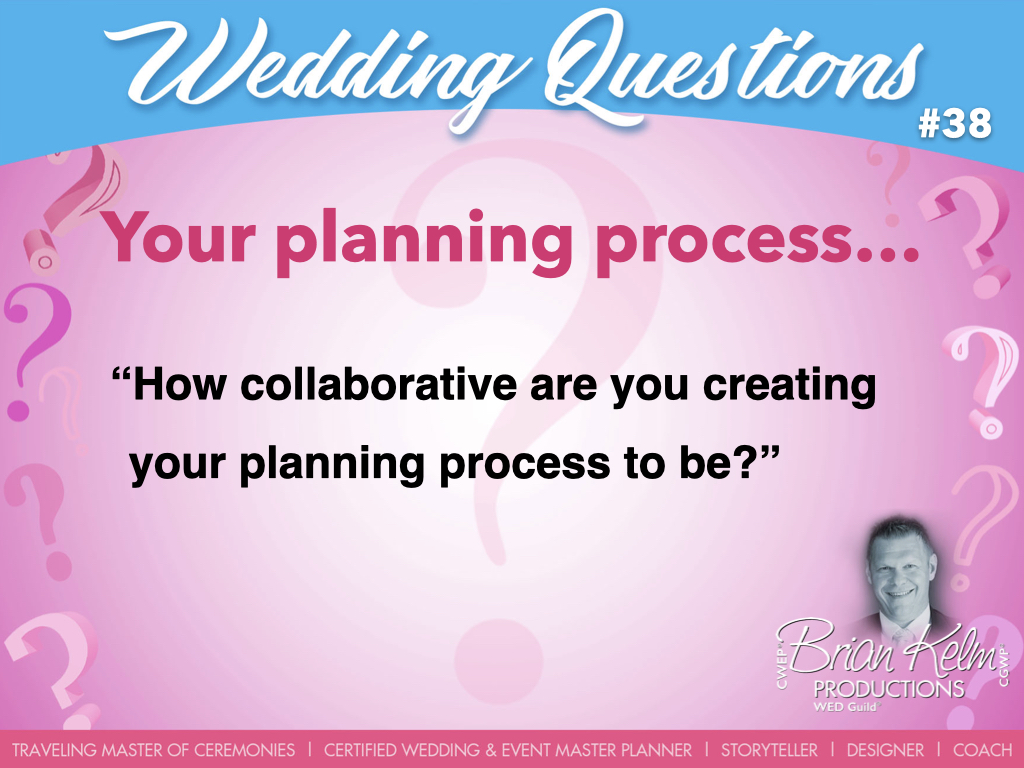 Wedding Questions
#38

Your planning process...

“How collaborative are you creating your planning process to be?”

CWEP Brian Kelm CGWP
PRODUCTIONS
WED Guild

TRAVELING MASTER OF CEREMONIES | CERTIFIED WEDDING & EVENT MASTER PLANNER | STORYTELLER | DESIGNER | COACH